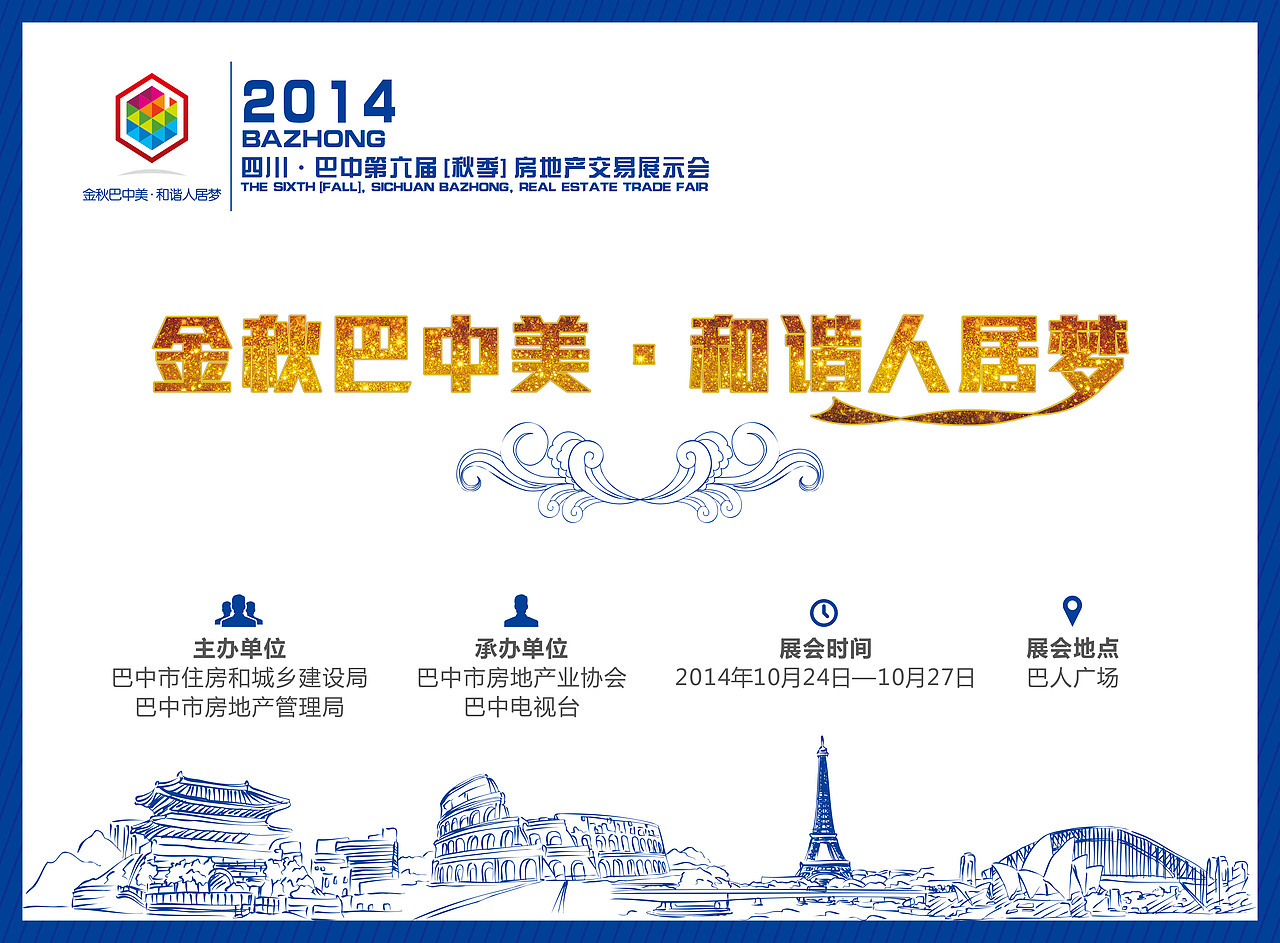 金秋巴中美·和谐人居梦

2014
BAZHONG
四川·巴中第六届[秋季]房地产交易展示会
THE SIXTH [FALL], SICHUAN BAZHONG, REAL ESTATE TRADE FAIR

金秋巴中美·和谐人居梦

主办单位
巴中市住房和城乡建设局
巴中市房地产管理局

承办单位
巴中市房地产业协会
巴中电视台

展会时间
2014年10月24日—10月27日

展会地点
巴人广场